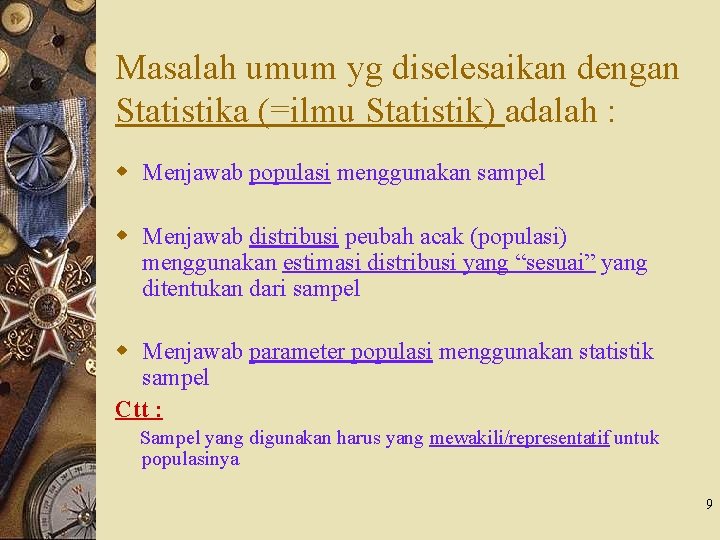 Masalah umum yg diselesaikan dengan Statistika (=ilmu Statistik) adalah :

- Menjawab populasi menggunakan sampel

- Menjawab distribusi peubah acak (populasi) menggunakan estimasi distribusi yang “sesuai” yang ditentukan dari sampel

- Menjawab parameter populasi menggunakan statistik sampel

Ctt :

Sampel yang digunakan harus yang mewakili/representatif untuk populasinya

9